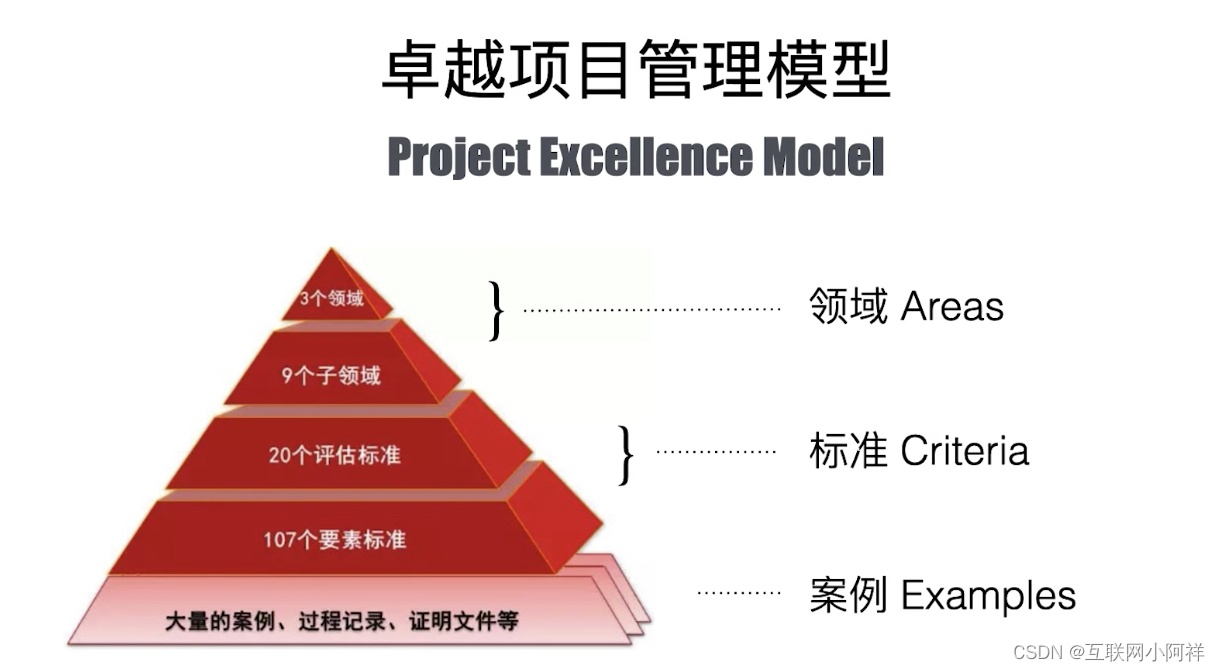 卓越项目管理模型

Project Excellence Model

3个领域

9个子领域

20个评估标准

107个要素标准

大量的案例、过程记录、证明文件等

领域 Areas

标准 Criteria

案例 Examples

CSDN @互联网小阿祥